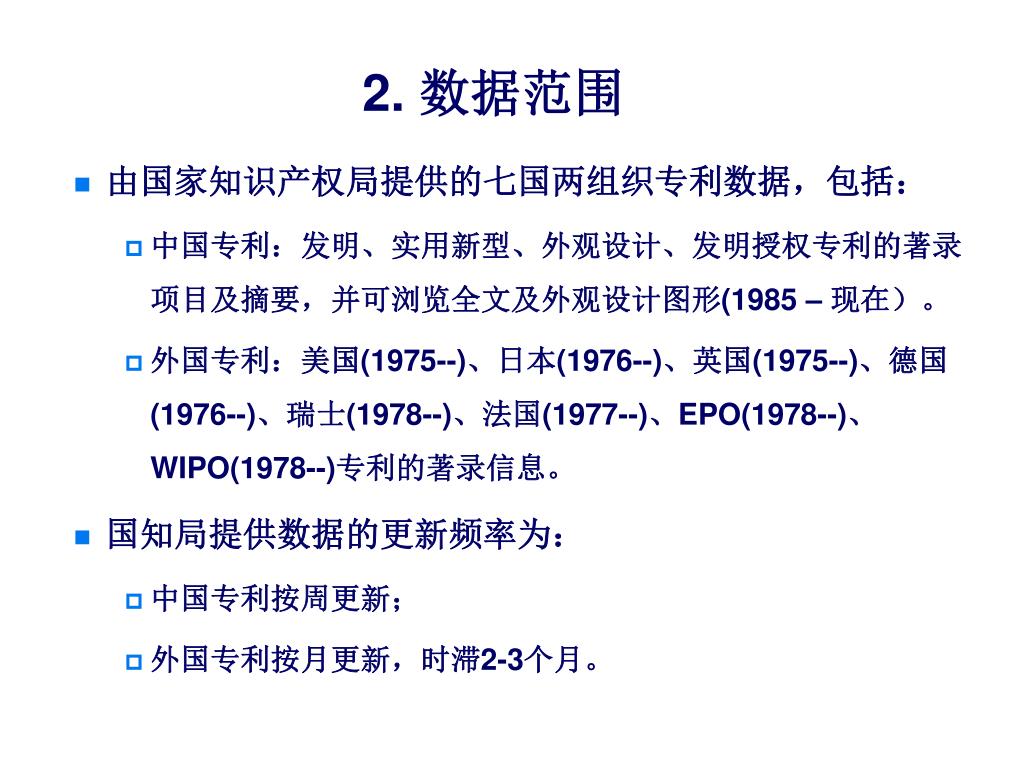 2. 数据范围

由国家知识产权局提供的七国两组织专利数据，包括：

中国专利：发明、实用新型、外观设计、发明授权专利的著录项目及摘要，并可浏览全文及外观设计图形(1985 – 现在）。

外国专利：美国(1975--)、日本(1976--)、英国(1975--)、德国(1976--)、瑞士(1978--)、法国(1977--)、EPO(1978--)、WIPO(1978--)专利的著录信息。

国知局提供数据的更新频率为：

中国专利按周更新；

外国专利按月更新，时滞2-3个月。